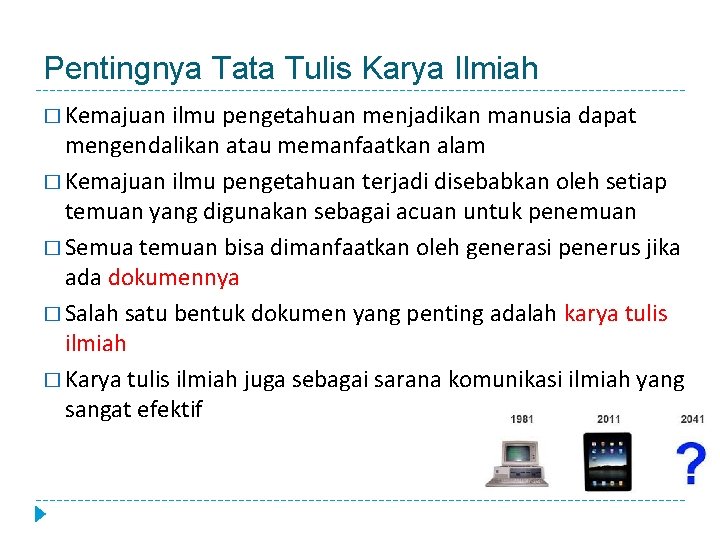 Pentingnya Tata Tulis Karya Ilmiah

□ Kemajuan ilmu pengetahuan menjadikan manusia dapat mengendalikan atau memanfaatkan alam

□ Kemajuan ilmu pengetahuan terjadi disebabkan oleh setiap temuan yang digunakan sebagai acuan untuk penemuan

□ Semua temuan bisa dimanfaatkan oleh generasi penerus jika ada dokumennya

□ Salah satu bentuk dokumen yang penting adalah karya tulis ilmiah

□ Karya tulis ilmiah juga sebagai sarana komunikasi ilmiah yang sangat efektif

1981

2011

2041

?